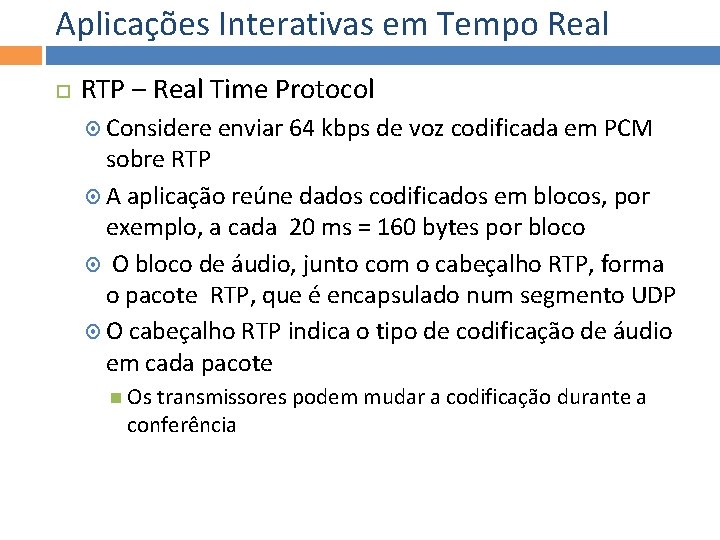 Aplicações Interativas em Tempo Real

RTP – Real Time Protocol

Considere enviar 64 kbps de voz codificada em PCM sobre RTP

A aplicação reúne dados codificados em blocos, por exemplo, a cada 20 ms = 160 bytes por bloco

O bloco de áudio, junto com o cabeçalho RTP, forma o pacote RTP, que é encapsulado num segmento UDP

O cabeçalho RTP indica o tipo de codificação de áudio em cada pacote

Os transmissores podem mudar a codificação durante a conferência